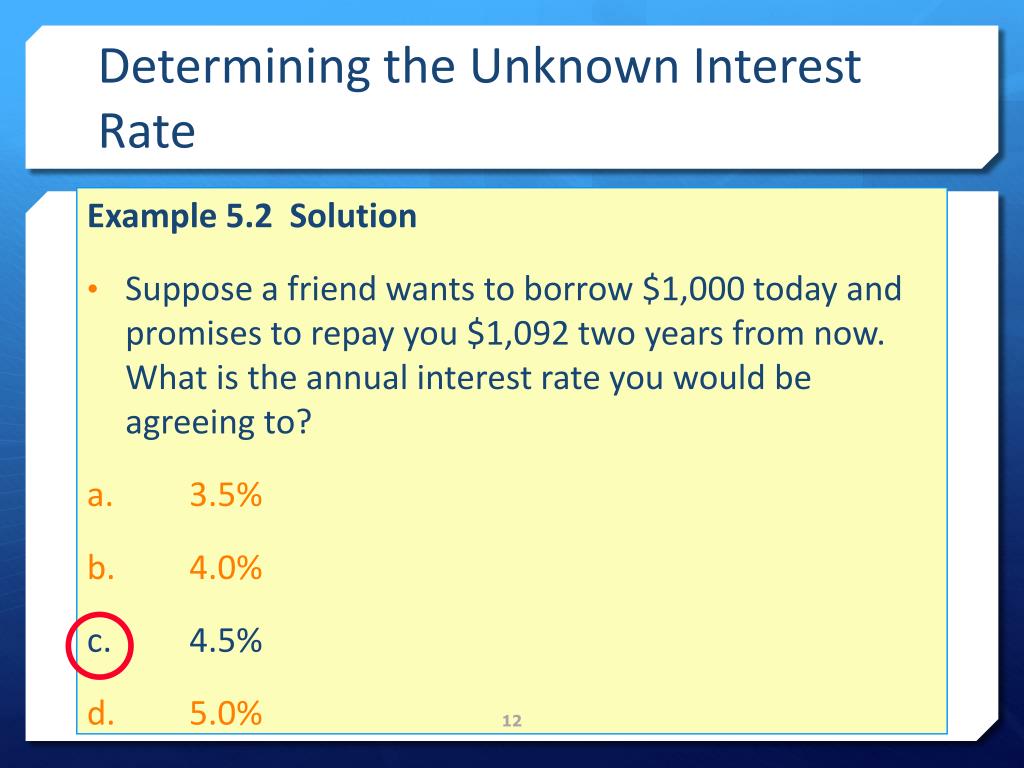 Determining the Unknown Interest Rate

Example 5.2 Solution

• Suppose a friend wants to borrow \$1,000 today and promises to repay you \$1,092 two years from now. What is the annual interest rate you would be agreeing to?

a. 3.5%

b. 4.0%

c. 4.5%

d. 5.0%

12